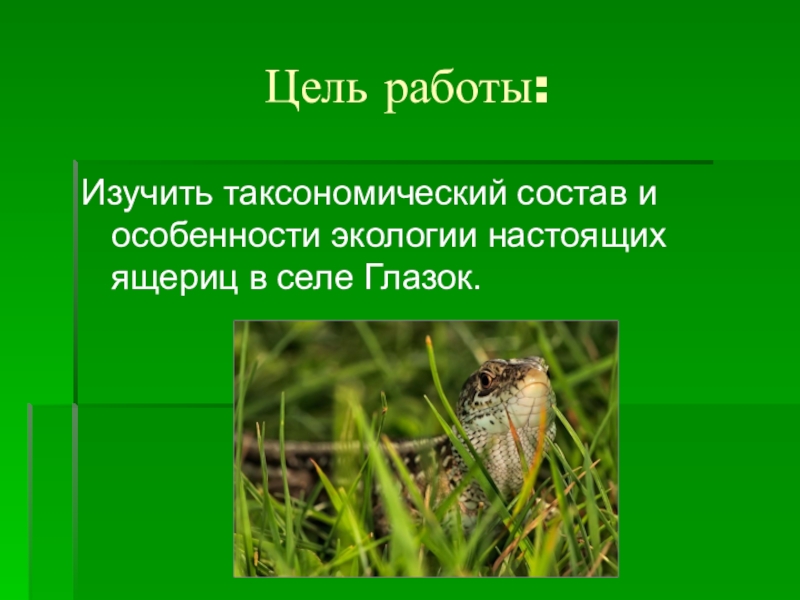 Цель работы:

Изучить таксономический состав и особенности экологии настоящих ящериц в селе Глазок.